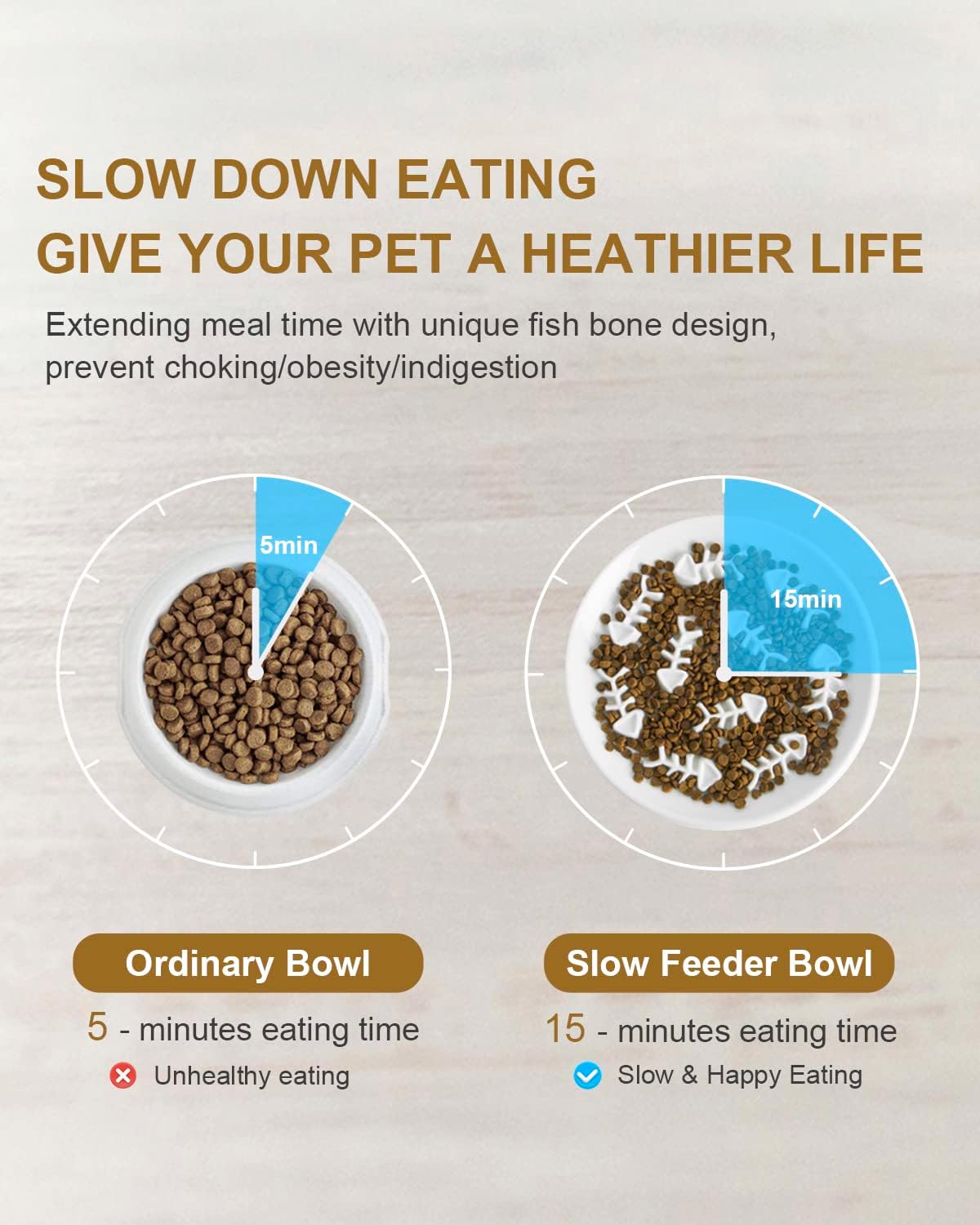 SLOW DOWN EATING
GIVE YOUR PET A HEATHIER LIFE

Extending meal time with unique fish bone design, prevent choking/obesity/indigestion

5min

15min

Ordinary Bowl

5 - minutes eating time

Unhealthy eating

Slow Feeder Bowl

15 - minutes eating time

Slow & Happy Eating